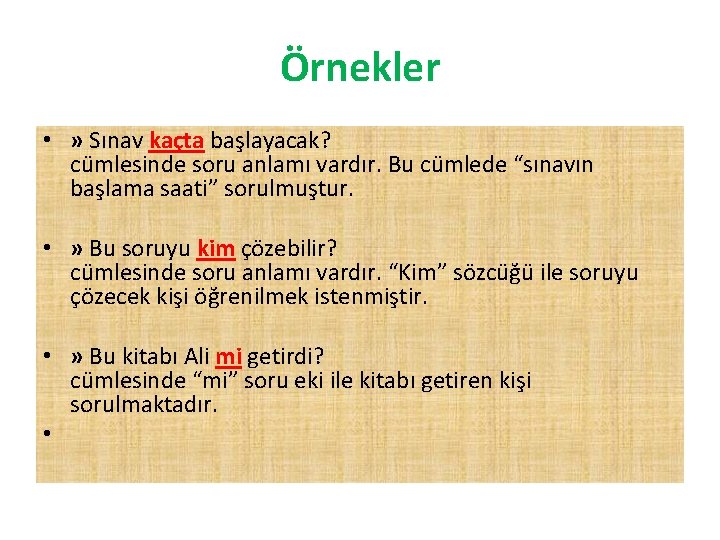 Örnekler

• » Sınav kaçta başlayacak? cümlesinde soru anlamı vardır. Bu cümlede “sınavın başlama saati” sorulmuştur.

• » Bu soruyu kim çözebilir? cümlesinde soru anlamı vardır. “Kim” sözcüğü ile soruyu çözecek kişi öğrenilmek istenmiştir.

• » Bu kitabı Ali mi getirdi? cümlesinde “mi” soru eki ile kitabı getiren kişi sorulmaktadır.

•